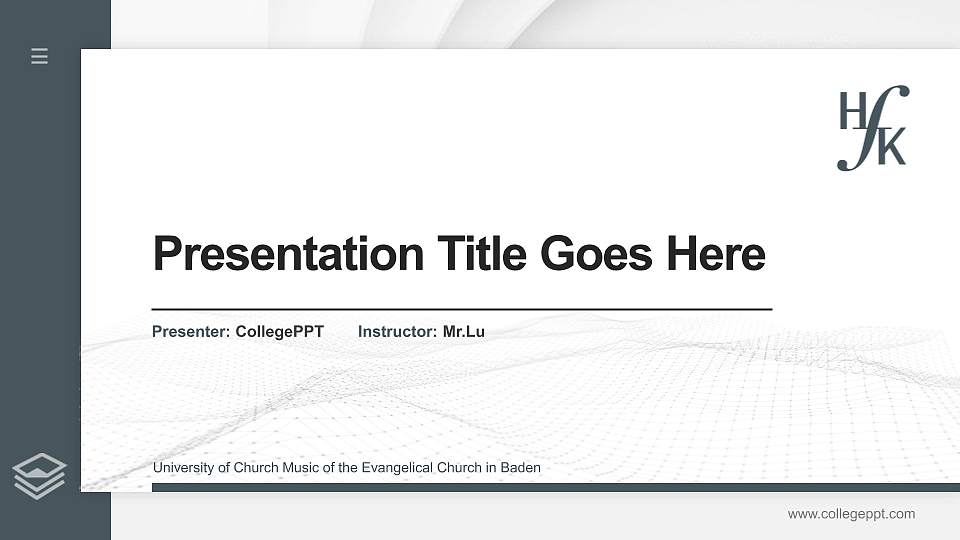 HfK

Presentation Title Goes Here

Presenter: CollegePPT Instructor: Mr.Lu

University of Church Music of the Evangelical Church in Baden

www.collegeppt.com